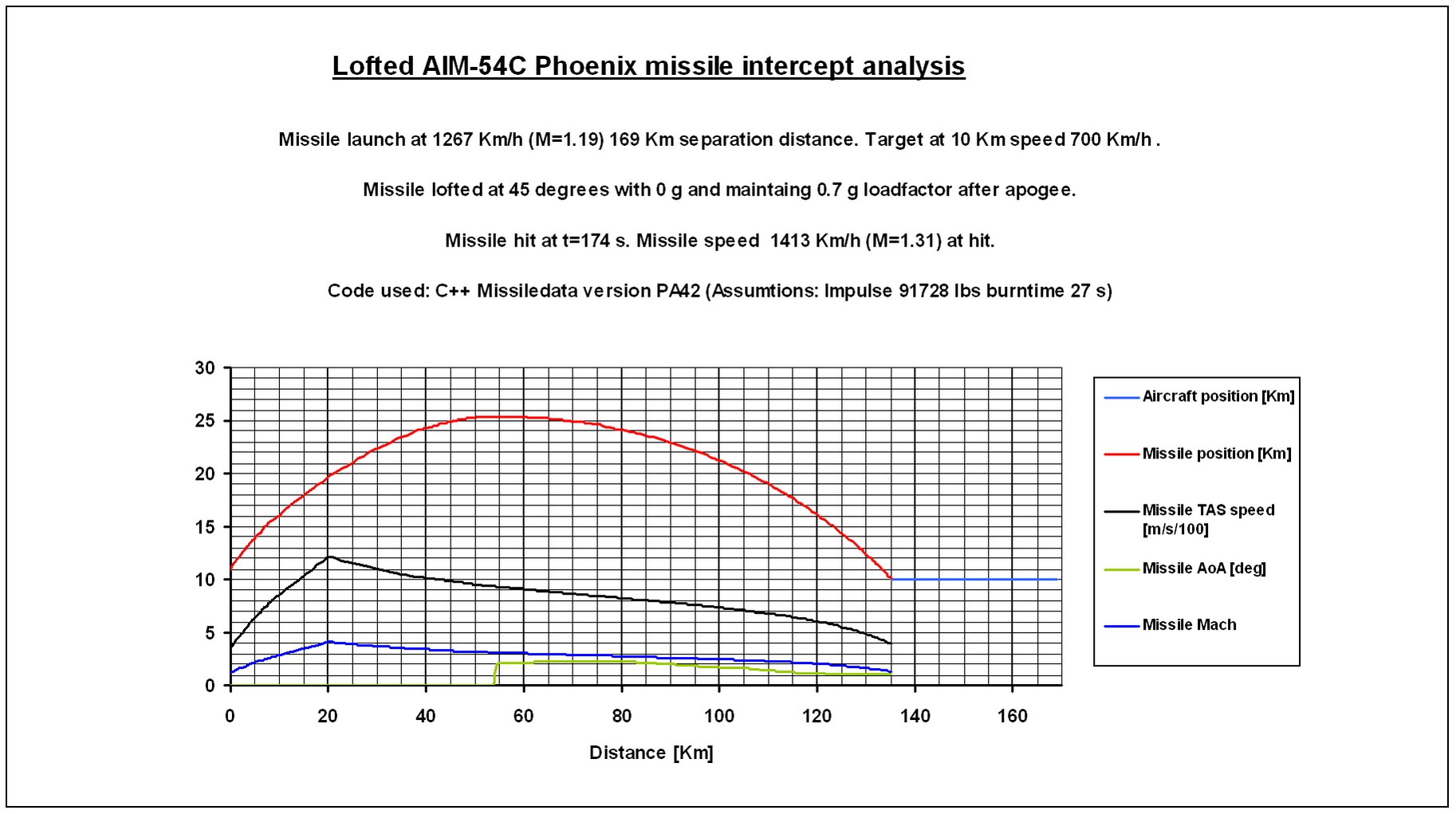 Lofted AIM-54C Phoenix missile intercept analysis

Missile launch at 1267 Km/h (M=1.19) 169 Km separation distance. Target at 10 Km speed 700 Km/h .

Missile lofted at 45 degrees with 0 g and maintaing 0.7 g loadfactor after apogee.

Missile hit at t=174 s. Missile speed 1413 Km/h (M=1.31) at hit.

Code used: C++ Missiledata version PA42 (Assumtions: Impulse 91728 lbs burntime 27 s)

30
25
20
15
10
5
0

0 20 40 60 80 100 120 140 160

Distance [Km]

Aircraft position [Km]
Missile position [Km]
Missile TAS speed [m/s/100]
Missile AoA [deg]
Missile Mach